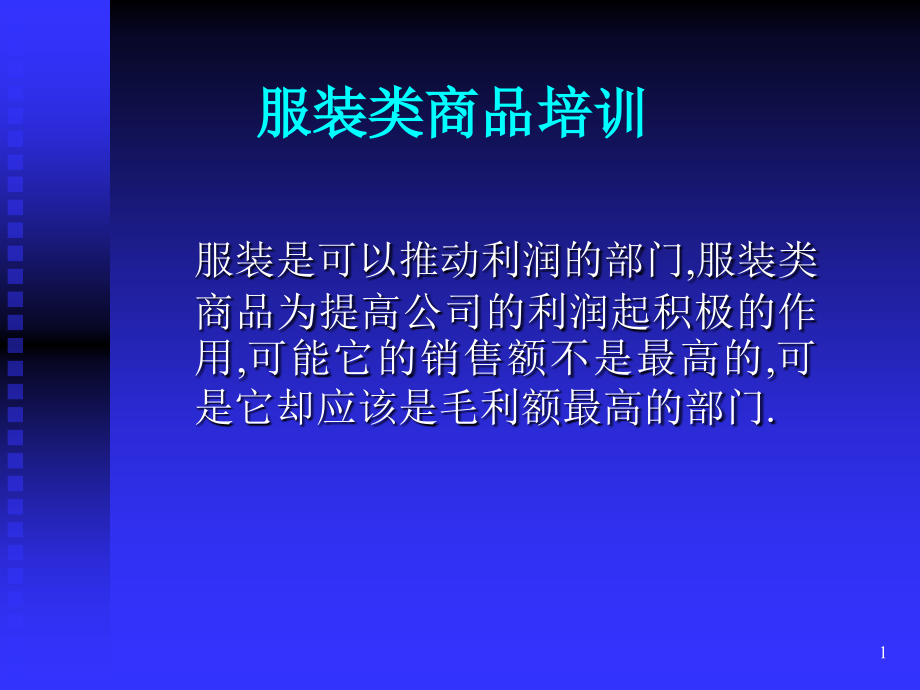 服装类商品培训

服装是可以推动利润的部门,服装类商品为提高公司的利润起积极的作用,可能它的销售额不是最高的,可是它却应该是毛利额最高的部门.

1